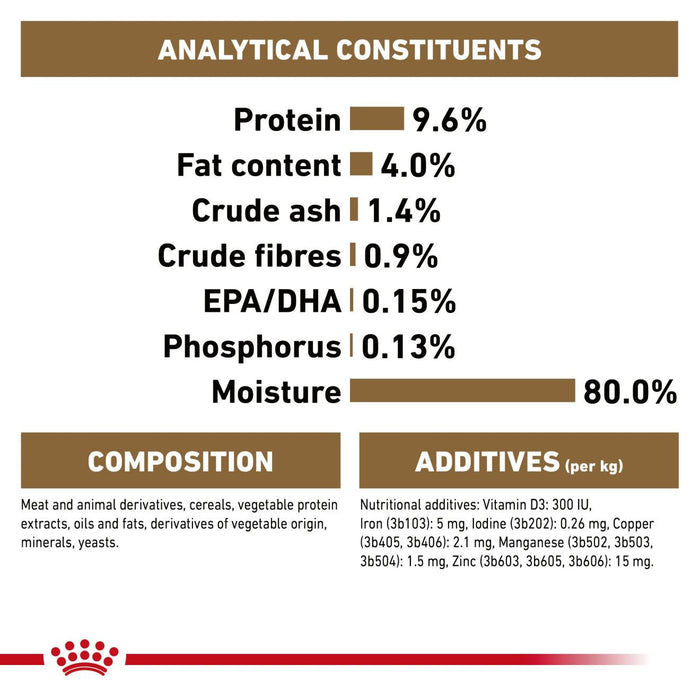 ANALYTICAL CONSTITUENTS

Protein 9.6%
Fat content 4.0%
Crude ash 1.4%
Crude fibres 0.9%
EPA/DHA 0.15%
Phosphorus 0.13%
Moisture 80.0%

COMPOSITION

Meat and animal derivatives, cereals, vegetable protein extracts, oils and fats, derivatives of vegetable origin, minerals, yeasts.

ADDITIVES (per kg)

Nutritional additives: Vitamin D3: 300 IU, Iron (3b103): 5 mg, Iodine (3b202): 0.26 mg, Copper (3b405, 3b406): 2.1 mg, Manganese (3b502, 3b503, 3b504): 1.5 mg, Zinc (3b603, 3b605, 3b606): 15 mg.